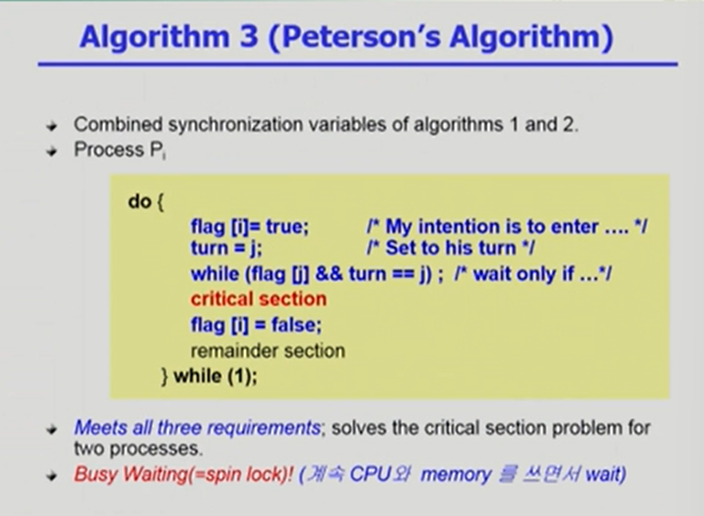 Algorithm 3 (Peterson's Algorithm)

Combined synchronization variables of algorithms 1 and 2.

Process $P_i$

do {
flag [i]= true; /* My intention is to enter .... */
turn = j; /* Set to his turn */
while (flag [j] && turn == j) ; /* wait only if ...*/
critical section
flag [i] = false;
remainder section
} while (1);

Meets all three requirements; solves the critical section problem for two processes.

Busy Waiting(=spin lock)! (계속 CPU와 memory 를 쓰면서 wait)